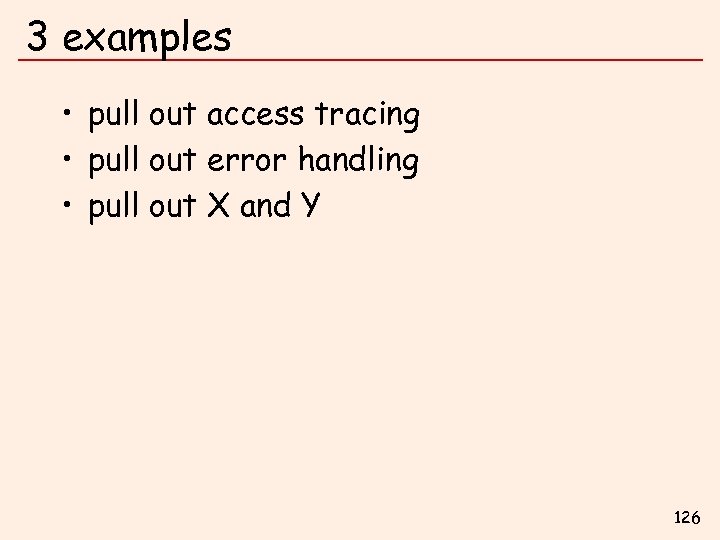 3 examples

• pull out access tracing
• pull out error handling
• pull out X and Y

126